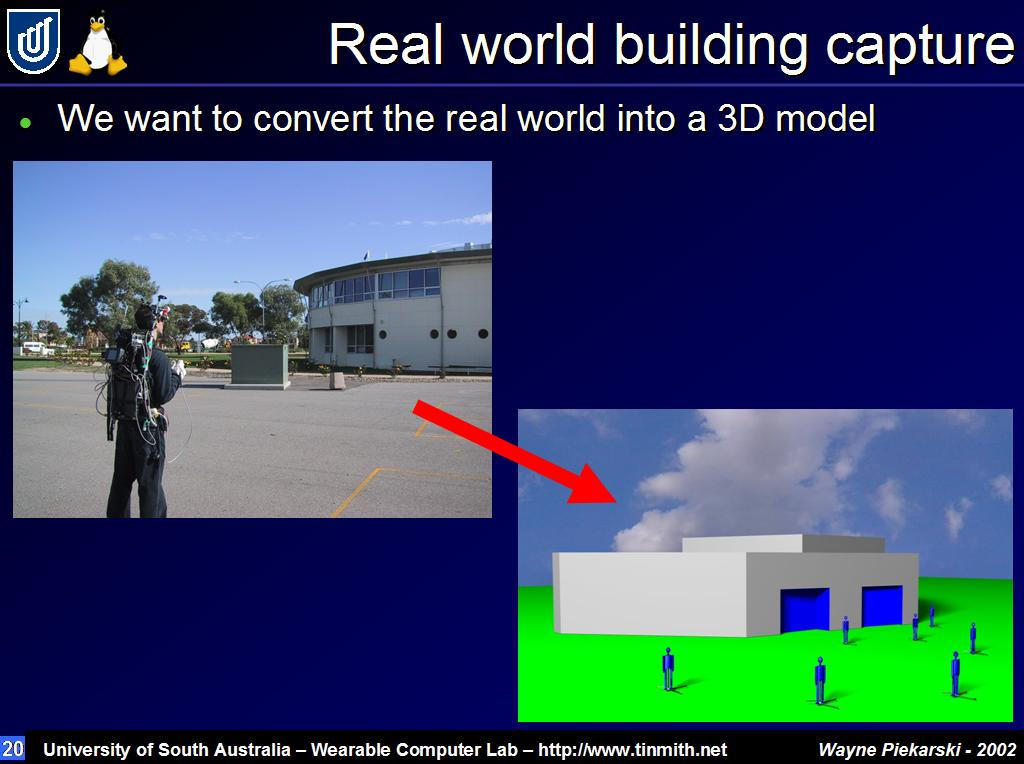 Real world building capture

• We want to convert the real world into a 3D model

20 University of South Australia – Wearable Computer Lab – http://www.tinmith.net Wayne Piekarski - 2002